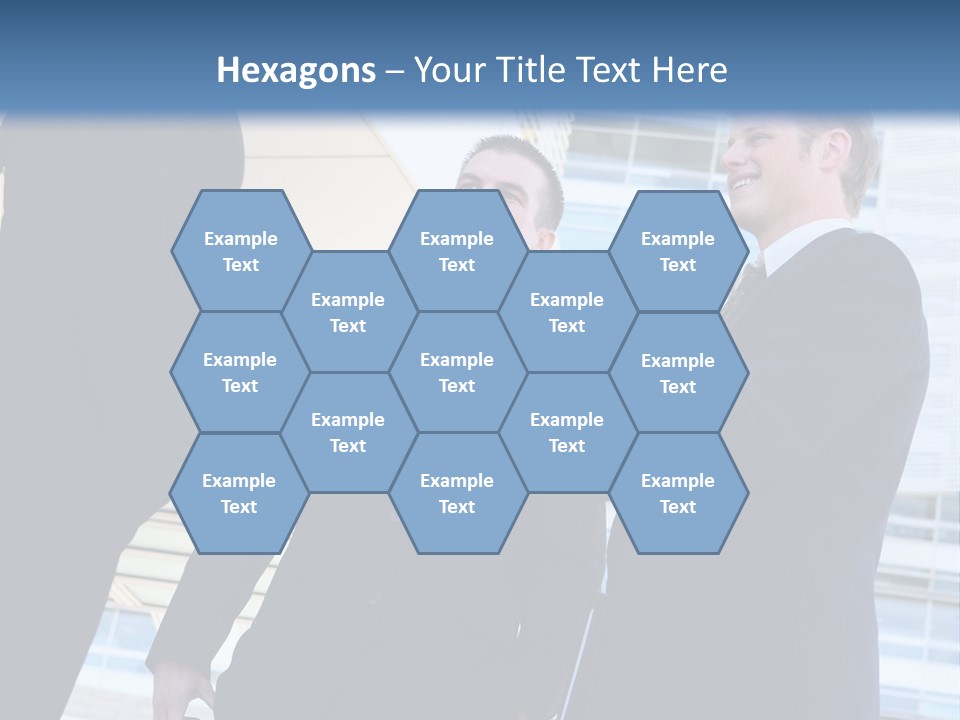 Hexagons – Your Title Text Here

Example Text

Example Text

Example Text

Example Text

Example Text

Example Text

Example Text

Example Text

Example Text

Example Text

Example Text

Example Text

Example Text